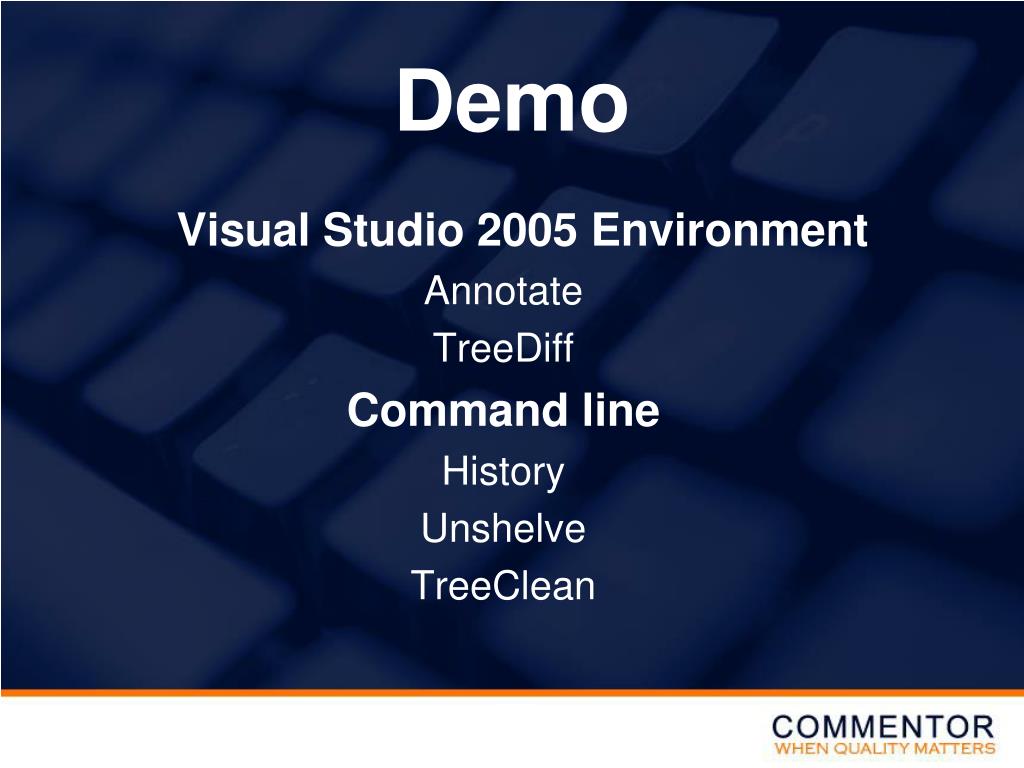 Demo

Visual Studio 2005 Environment

Annotate

TreeDiff

Command line

History

Unshelve

TreeClean

COMMENTOR
WHEN QUALITY MATTERS